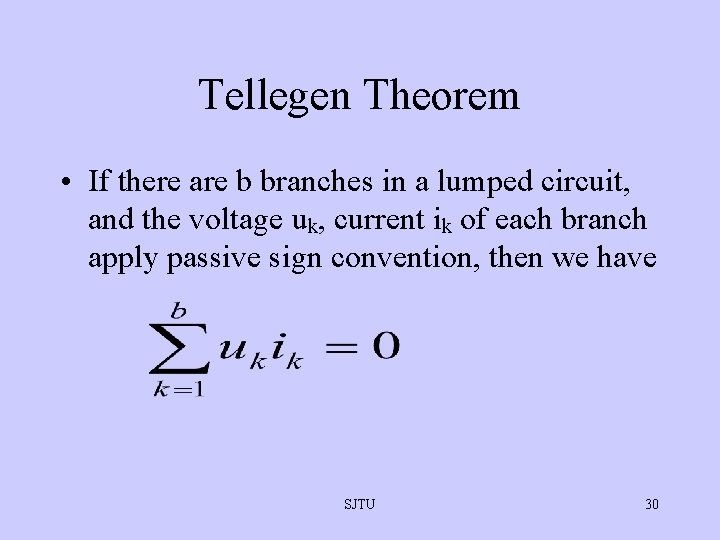 Tellegen Theorem

• If there are b branches in a lumped circuit, and the voltage $u_k$, current $i_k$ of each branch apply passive sign convention, then we have

$\sum_{k=1}^{b} u_k i_k = 0$

SJTU

30